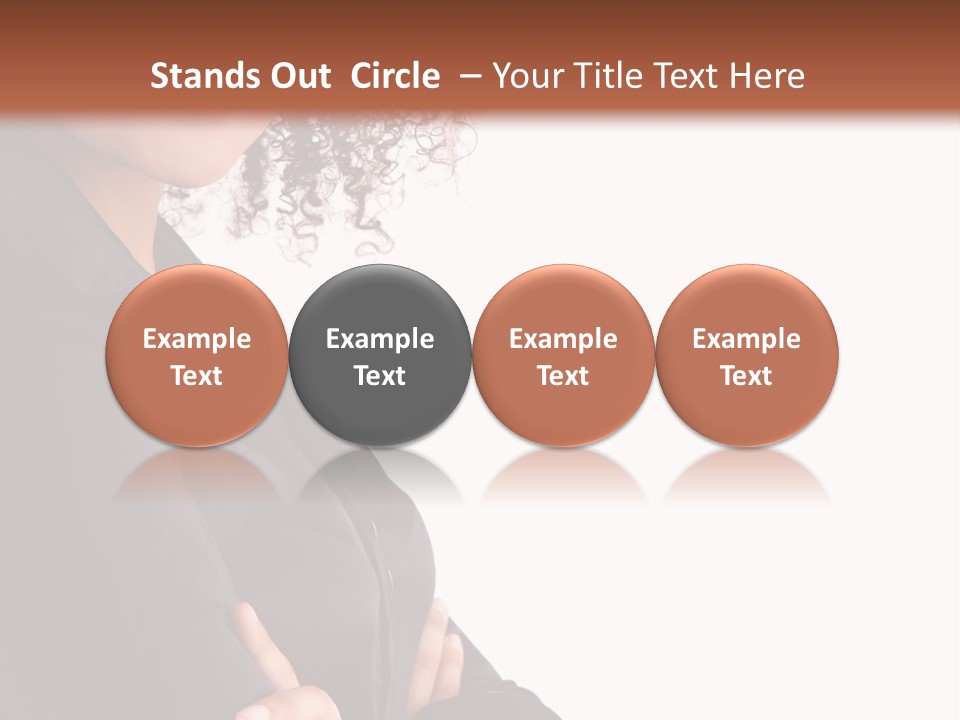 Stands Out Circle – Your Title Text Here

Example Text

Example Text

Example Text

Example Text